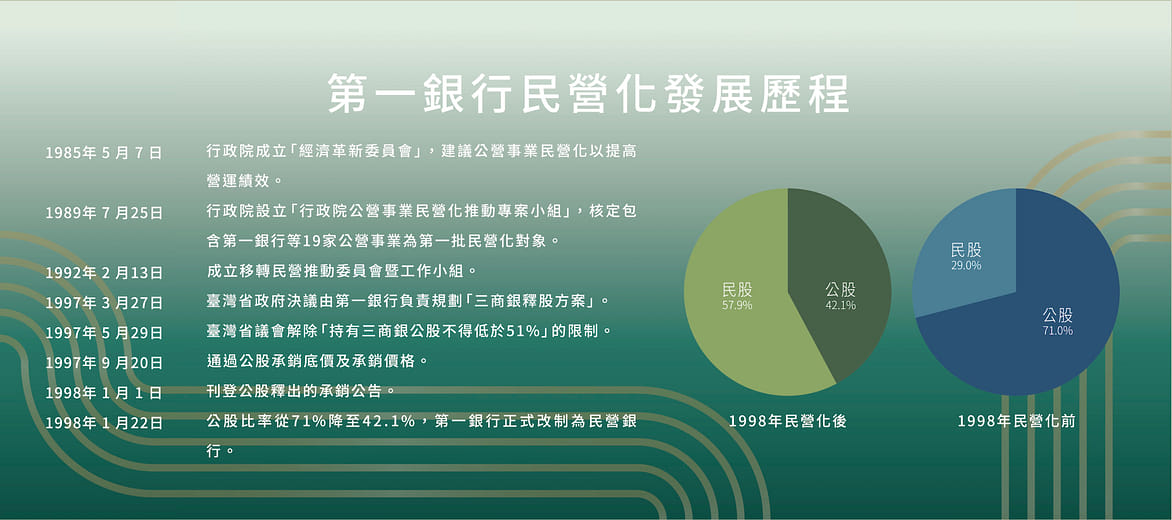 第一銀行民營化發展歷程

1985年 5 月 7 日　行政院成立「經濟革新委員會」，建議公營事業民營化以提高營運績效。

1989年 7 月25日　行政院設立「行政院公營事業民營化推動專案小組」，核定包含第一銀行等19家公營事業為第一批民營化對象。

1992年 2 月13日　成立移轉民營推動委員會暨工作小組。

1997年 3 月27日　臺灣省政府決議由第一銀行負責規劃「三商銀釋股方案」。

1997年 5 月29日　臺灣省議會解除「持有三商銀公股不得低於51%」的限制。

1997年 9 月20日　通過公股承銷底價及承銷價格。

1998年 1 月 1 日　刊登公股釋出的承銷公告。

1998年 1 月22日　公股比率從71%降至42.1%，第一銀行正式改制為民營銀行。

民股
57.9%
公股
42.1%
1998年民營化後

民股
29.0%
公股
71.0%
1998年民營化前